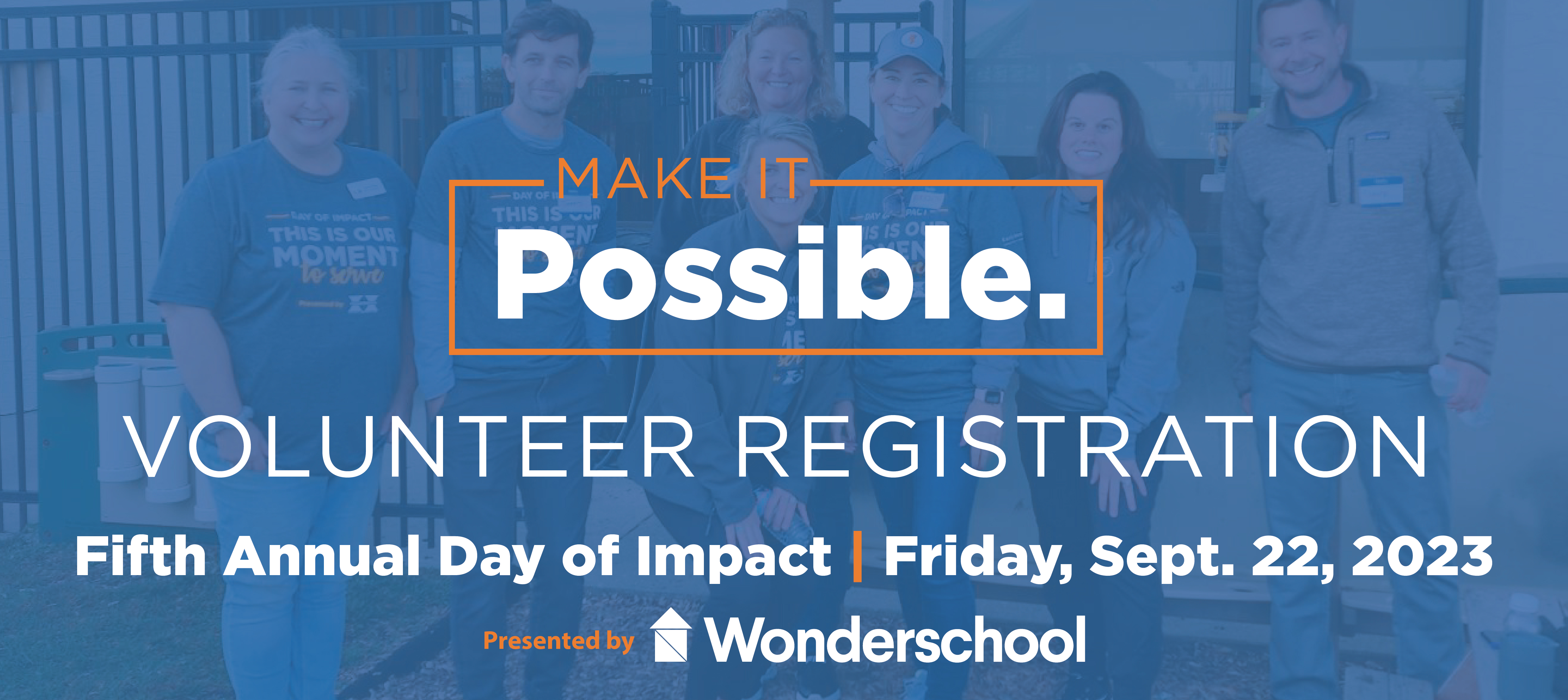 MAKE IT
Possible.

VOLUNTEER REGISTRATION

Fifth Annual Day of Impact | Friday, Sept. 22, 2023

Presented by Wonderschool

DAY OF IMPACT
THIS IS OUR MOMENT to serve
Presented by